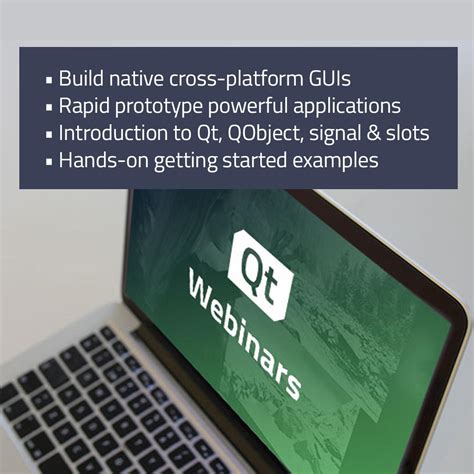 ▪ Build native cross-platform GUIs
▪ Rapid prototype powerful applications
▪ Introduction to Qt, QObject, signal & slots
▪ Hands-on getting started examples

Qt

Webinars